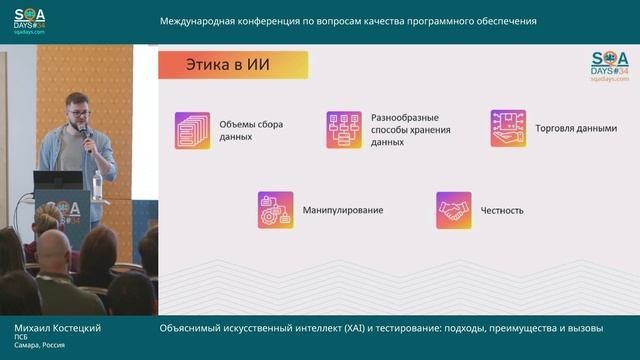 SQA DAYS#34 sqadays.com

Международная конференция по вопросам качества программного обеспечения

Этика в ИИ

SQA DAYS#34 sqadays.com

Объемы сбора данных

Разнообразные способы хранения данных

Торговля данными

Манипулирование

Честность

SQA #34

Михаил Костецкий
ПСБ
Самара, Россия

Объяснимый искусственный интеллект (XAI) и тестирование: подходы, преимущества и вызовы